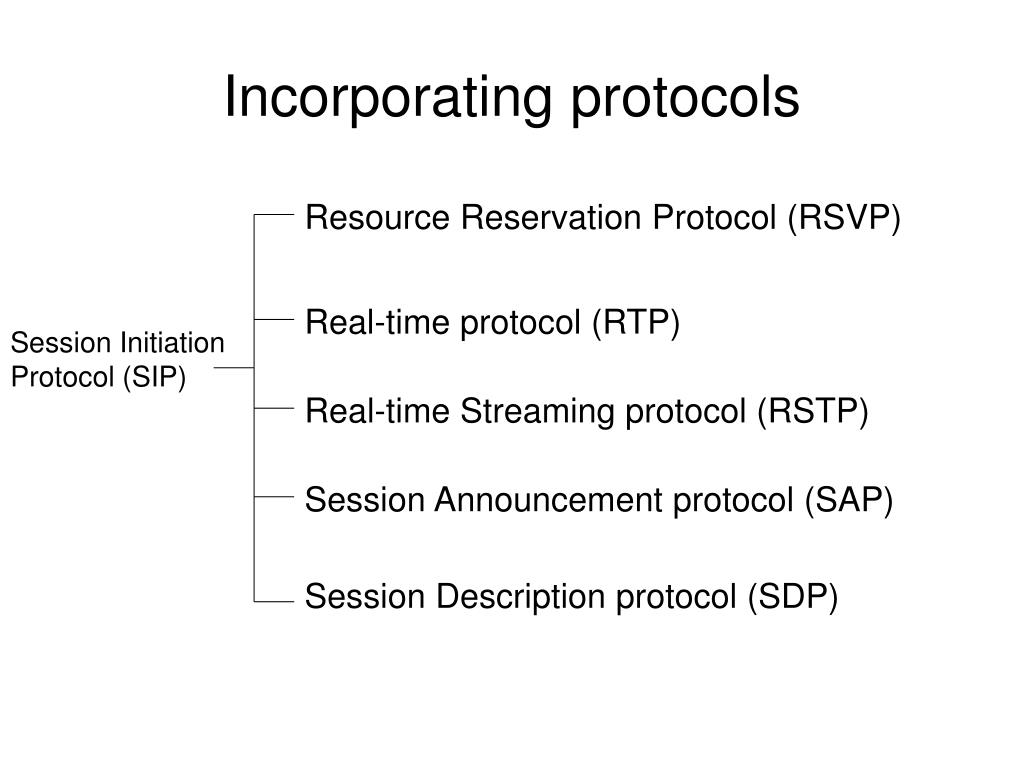 Incorporating protocols

Session Initiation Protocol (SIP)

Resource Reservation Protocol (RSVP)

Real-time protocol (RTP)

Real-time Streaming protocol (RSTP)

Session Announcement protocol (SAP)

Session Description protocol (SDP)